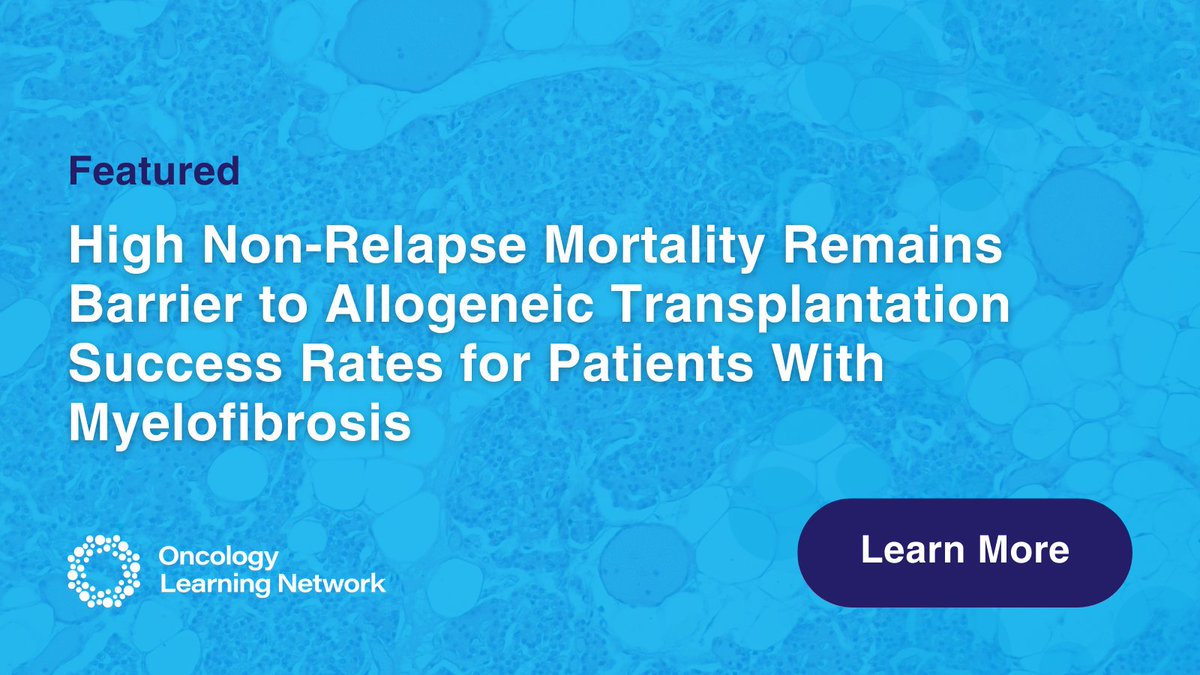 Featured

High Non-Relapse Mortality Remains Barrier to Allogeneic Transplantation Success Rates for Patients With Myelofibrosis

Oncology Learning Network

Learn More